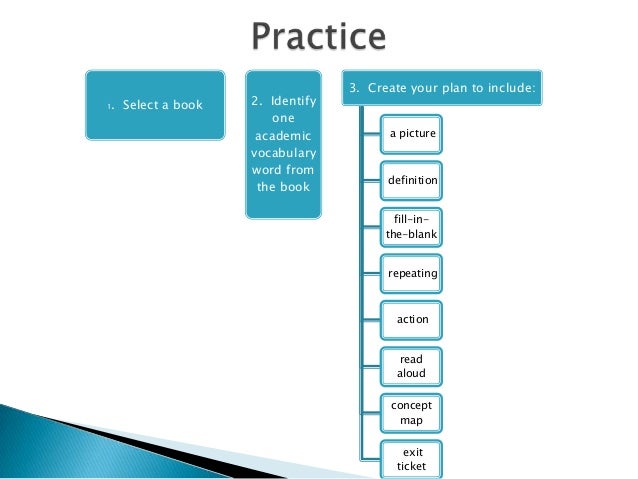 Practice

1. Select a book

2. Identify one academic vocabulary word from the book

3. Create your plan to include:

a picture

definition

fill-in-the-blank

repeating

action

read aloud

concept map

exit ticket